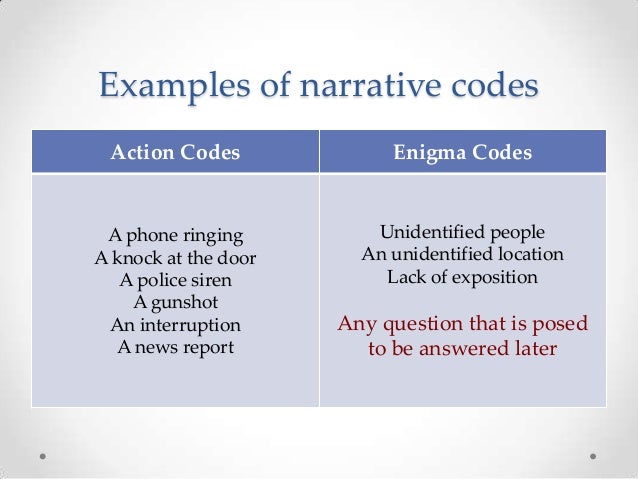 Examples of narrative codes

| Action Codes | Enigma Codes |
|---|---|
| A phone ringing<br>A knock at the door<br>A police siren<br>A gunshot<br>An interruption<br>A news report | Unidentified people<br>An unidentified location<br>Lack of exposition<br><br>Any question that is posed to be answered later |